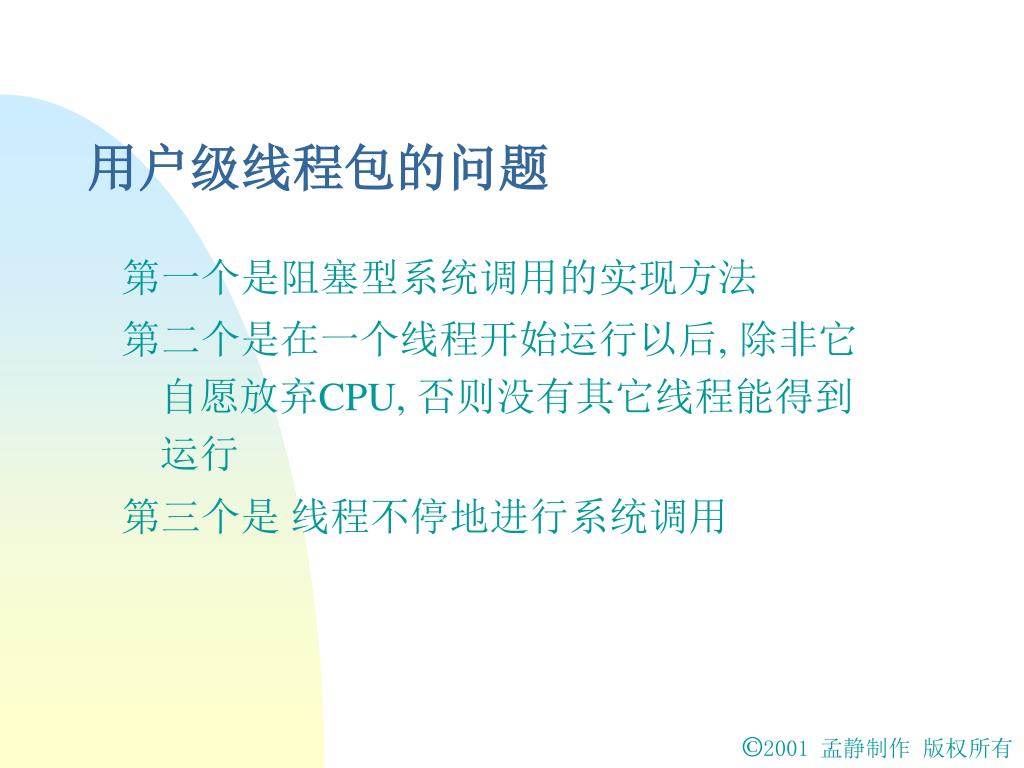 用户级线程包的问题

第一个是阻塞型系统调用的实现方法

第二个是在一个线程开始运行以后, 除非它自愿放弃CPU, 否则没有其它线程能得到运行

第三个是 线程不停地进行系统调用

©2001 孟静制作 版权所有